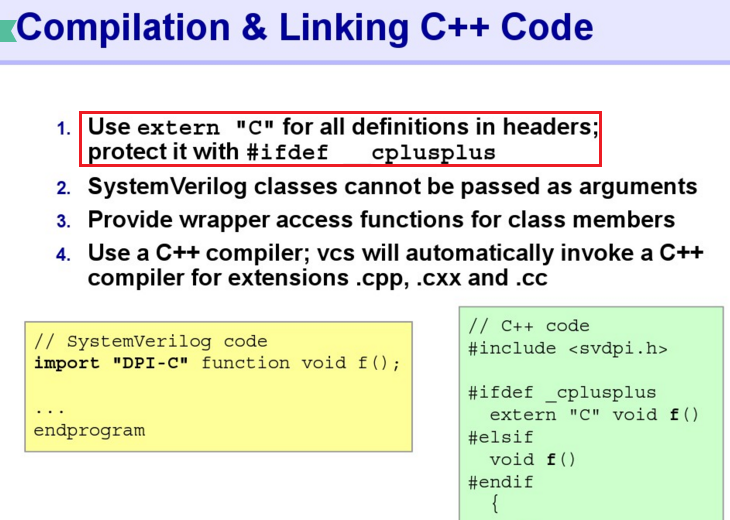 Compilation & Linking C++ Code

1. Use extern "C" for all definitions in headers; protect it with #ifdef cplusplus
2. SystemVerilog classes cannot be passed as arguments
3. Provide wrapper access functions for class members
4. Use a C++ compiler; vcs will automatically invoke a C++ compiler for extensions .cpp, .cxx and .cc

// SystemVerilog code
import "DPI-C" function void f();

...
endprogram

// C++ code
#include <svdpi.h>

#ifdef _cplusplus
  extern "C" void f()
#elsif
  void f()
#endif
  {